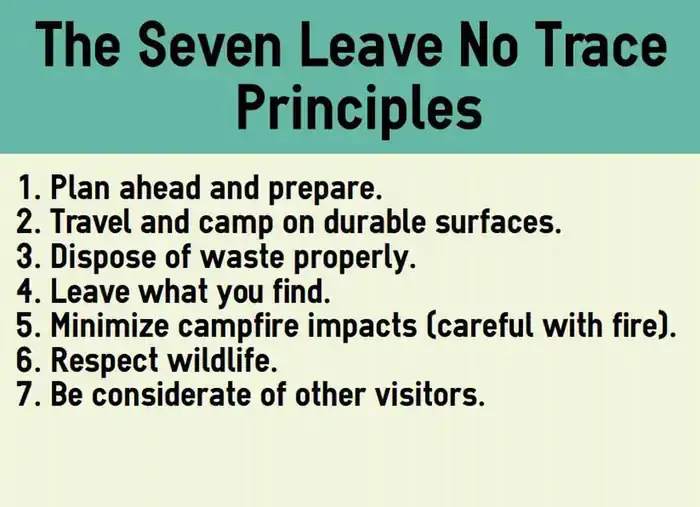 The Seven Leave No Trace Principles

1. Plan ahead and prepare.
2. Travel and camp on durable surfaces.
3. Dispose of waste properly.
4. Leave what you find.
5. Minimize campfire impacts (careful with fire).
6. Respect wildlife.
7. Be considerate of other visitors.